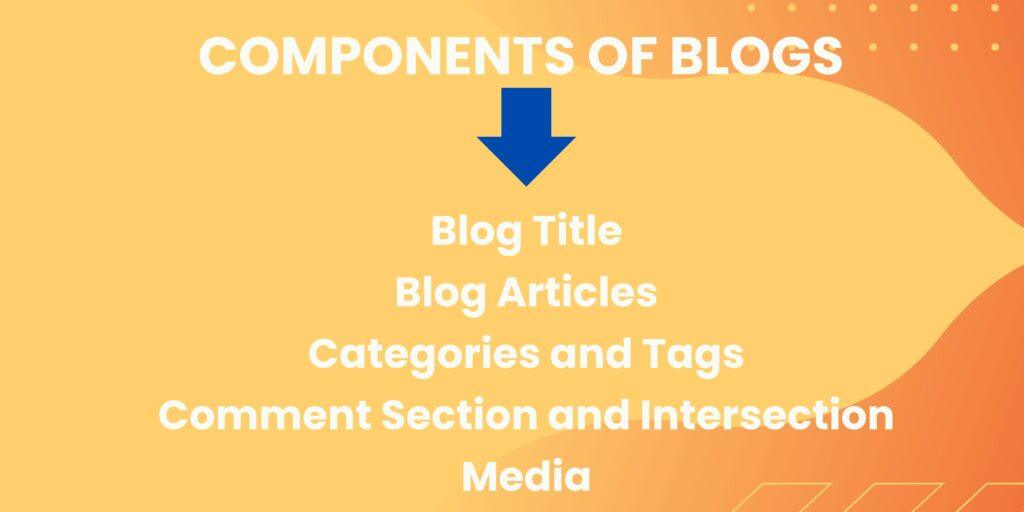 COMPONENTS OF BLOGS

Blog Title
Blog Articles
Categories and Tags
Comment Section and Intersection
Media